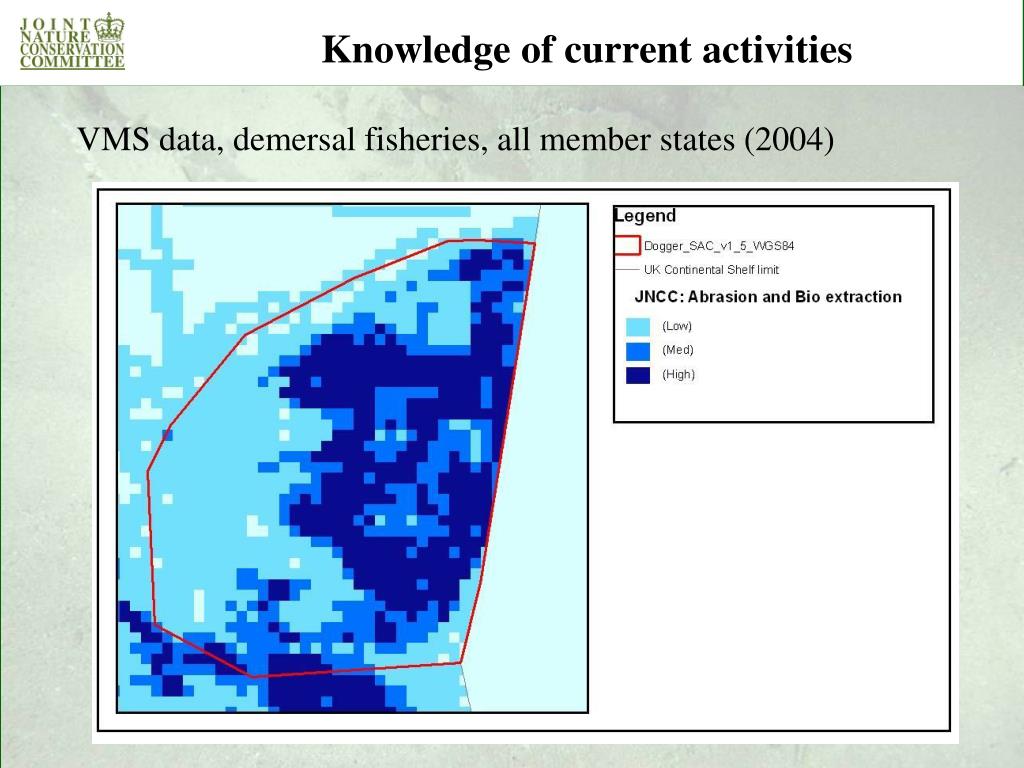 JOINT NATURE CONSERVATION COMMITTEE

Knowledge of current activities

VMS data, demersal fisheries, all member states (2004)

Legend
Dogger_SAC_v1_5_WGS84
UK Continental Shelf limit
JNCC: Abrasion and Bio extraction
(Low)
(Med)
(High)